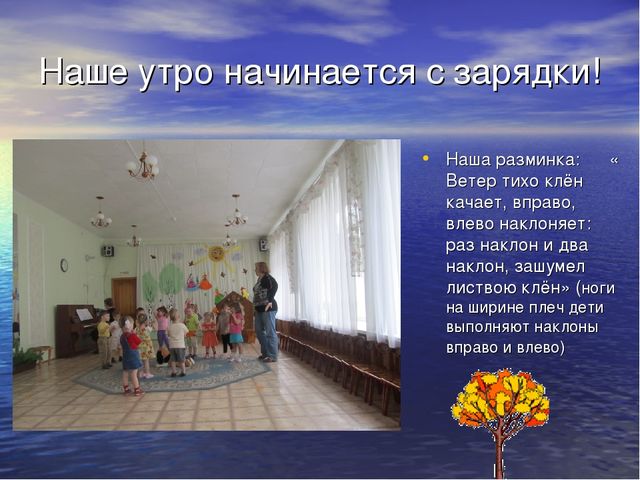 Наше утро начинается с зарядки!

• Наша разминка: « Ветер тихо клён качает, вправо, влево наклоняет: раз наклон и два наклон, зашумел листвою клён» (ноги на ширине плеч дети выполняют наклоны вправо и влево)